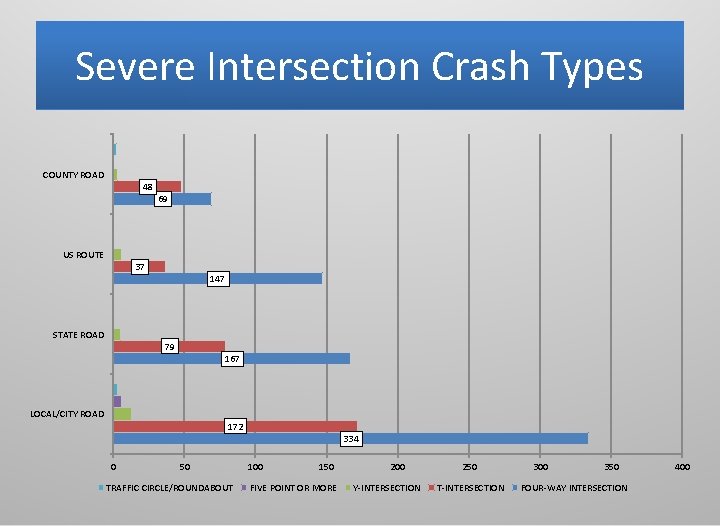 Severe Intersection Crash Types

COUNTY ROAD
48
69

US ROUTE
37
147

STATE ROAD
79
167

LOCAL/CITY ROAD
172
334

0 50 100 150 200 250 300 350 400

TRAFFIC CIRCLE/ROUNDABOUT FIVE POINT OR MORE Y-INTERSECTION T-INTERSECTION FOUR-WAY INTERSECTION